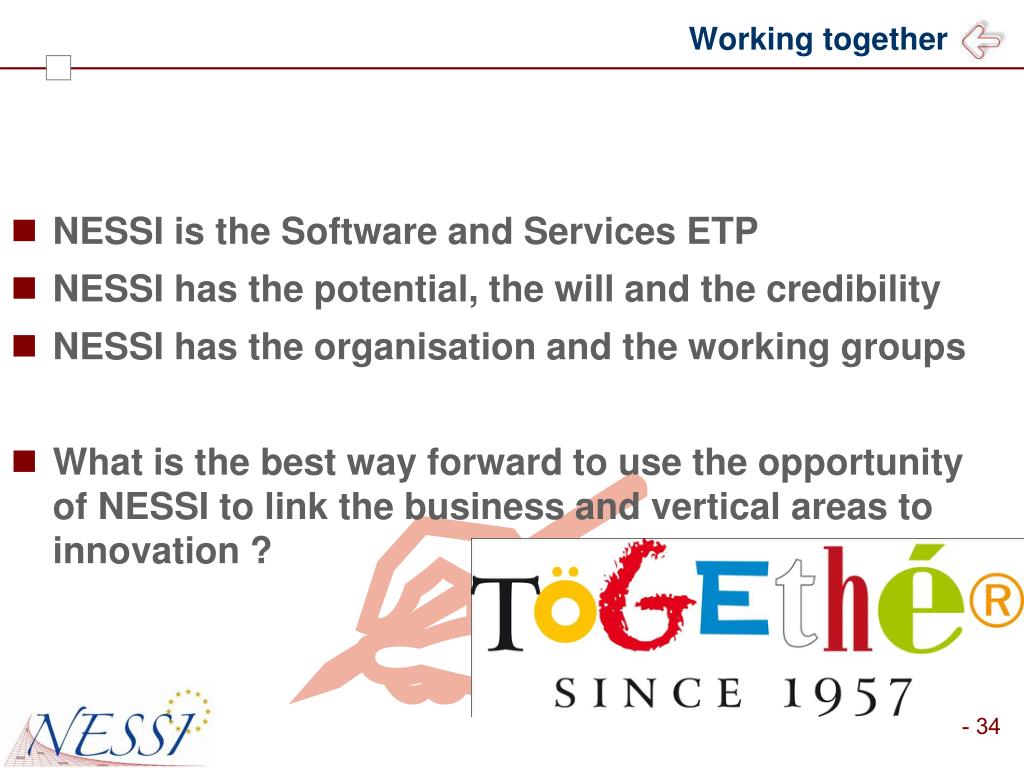 Working together

NESSI is the Software and Services ETP

NESSI has the potential, the will and the credibility

NESSI has the organisation and the working groups

What is the best way forward to use the opportunity of NESSI to link the business and vertical areas to innovation ?

TöGEthé®

SINCE 1957

NESSI

- 34